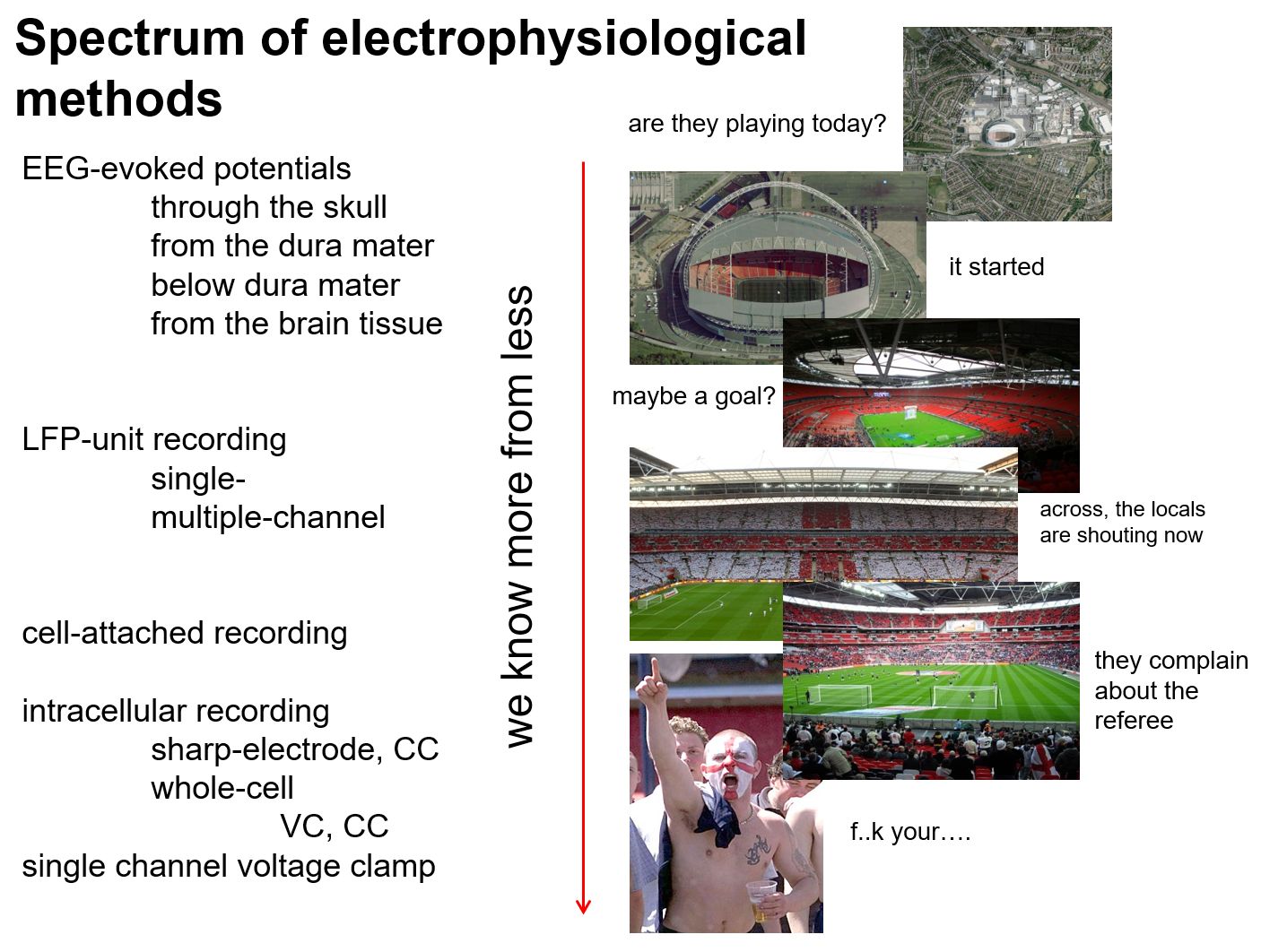 Spectrum of electrophysiological methods

EEG-evoked potentials
through the skull
from the dura mater
below dura mater
from the brain tissue

LFP-unit recording
single-
multiple-channel

cell-attached recording

intracellular recording
sharp-electrode, CC
whole-cell
VC, CC
single channel voltage clamp

we know more from less

are they playing today?

it started

maybe a goal?

across, the locals are shouting now

they complain about the referee

f..k your….